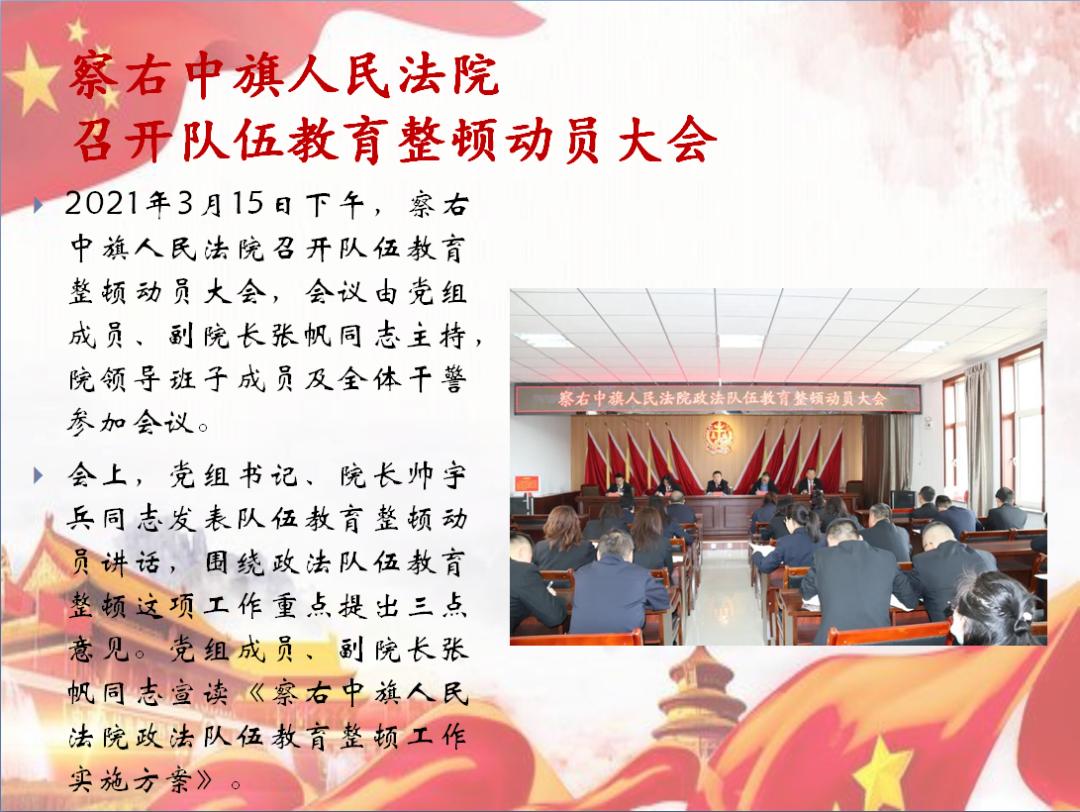 察右中旗人民法院
召开队伍教育整顿动员大会

2021年3月15日下午，察右中旗人民法院召开队伍教育整顿动员大会，会议由党组成员、副院长张帆同志主持，院领导班子成员及全体干警参加会议。

会上，党组书记、院长帅宇兵同志发表队伍教育整顿动员讲话，围绕政法队伍教育整顿这项工作重点提出三点意见。党组成员、副院长张帆同志宣读《察右中旗人民法院政法队伍教育整顿工作实施方案》。

察右中旗人民法院政法队伍教育整顿动员大会